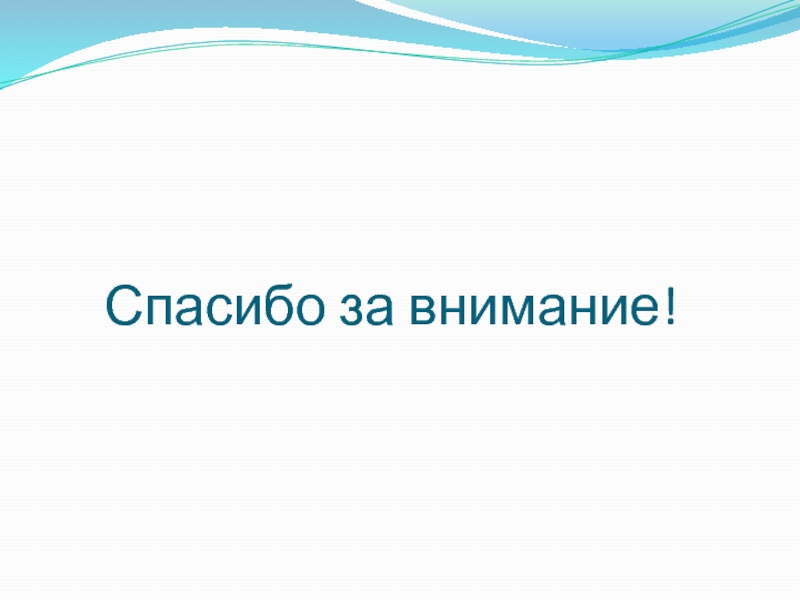 Спасибо за внимание!